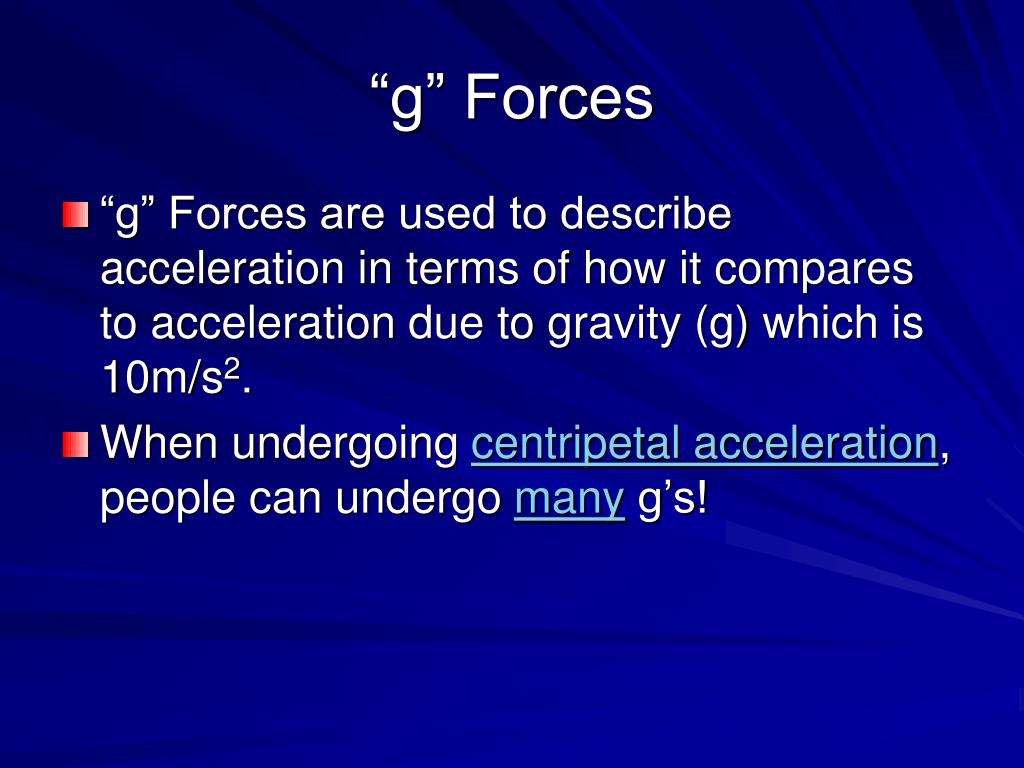 “g” Forces

“g” Forces are used to describe acceleration in terms of how it compares to acceleration due to gravity (g) which is $10m/s^2$.

When undergoing centripetal acceleration, people can undergo many g’s!